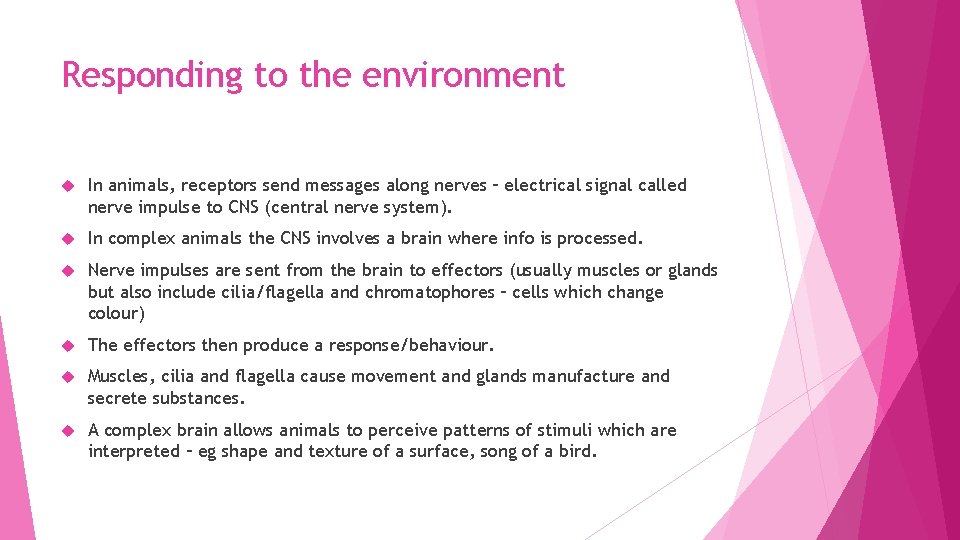 Responding to the environment

In animals, receptors send messages along nerves – electrical signal called nerve impulse to CNS (central nerve system).

In complex animals the CNS involves a brain where info is processed.

Nerve impulses are sent from the brain to effectors (usually muscles or glands but also include cilia/flagella and chromatophores – cells which change colour)

The effectors then produce a response/behaviour.

Muscles, cilia and flagella cause movement and glands manufacture and secrete substances.

A complex brain allows animals to perceive patterns of stimuli which are interpreted – eg shape and texture of a surface, song of a bird.